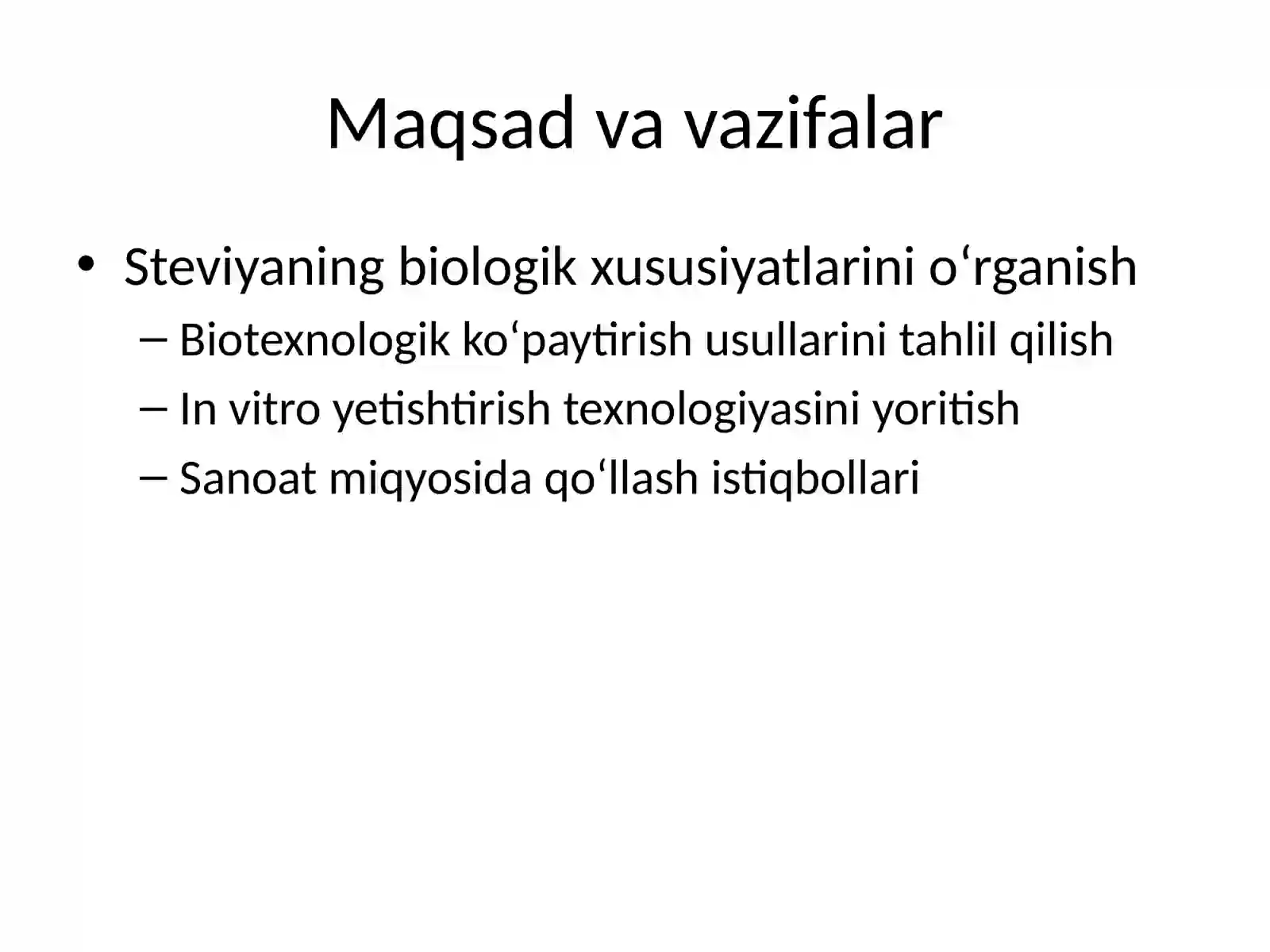 Maqsad va vazifalar

• Steviyaning biologik xususiyatlarini o‘rganish
– Biotexnologik ko‘paytirish usullarini tahlil qilish
– In vitro yetishtirish texnologiyasini yoritish
– Sanoat miqyosida qo‘llash istiqbollari